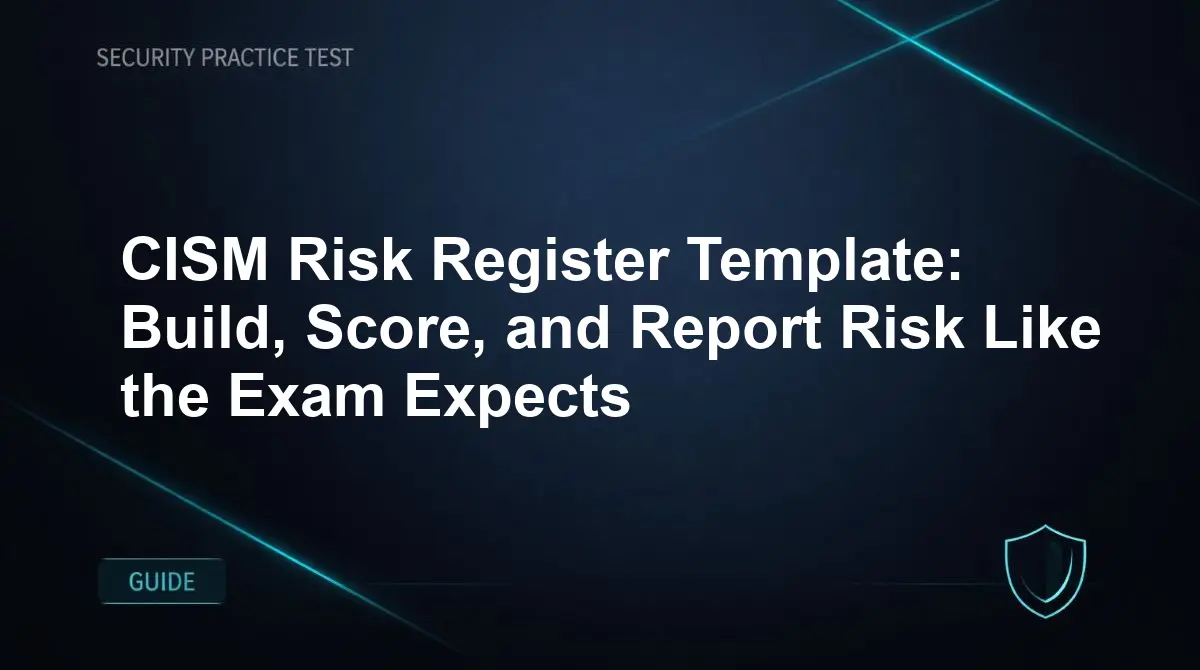 SECURITY PRACTICE TEST

CISM Risk Register Template: Build, Score, and Report Risk Like the Exam Expects

GUIDE